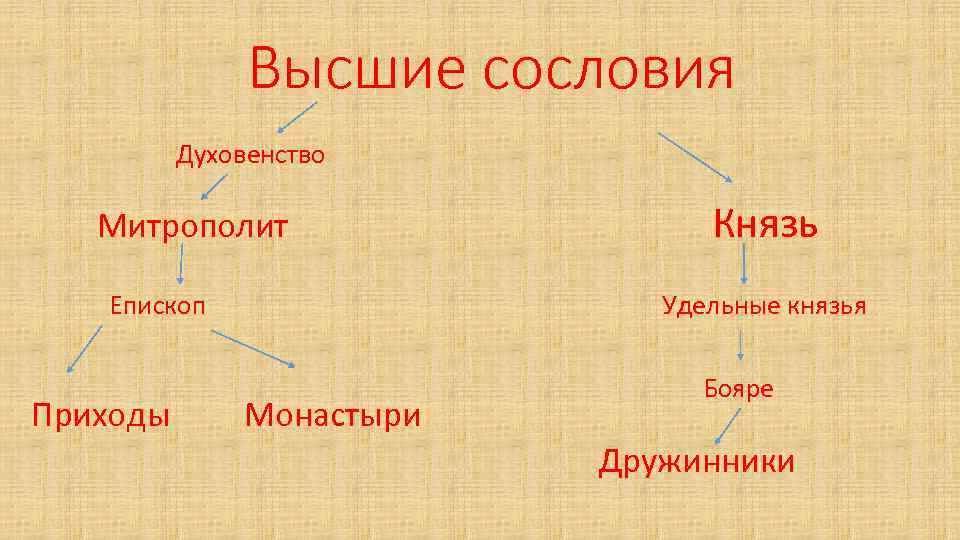 Высшие сословия

Духовенство

Митрополит

Епископ

Приходы

Монастыри

Князь

Удельные князья

Бояре

Дружинники